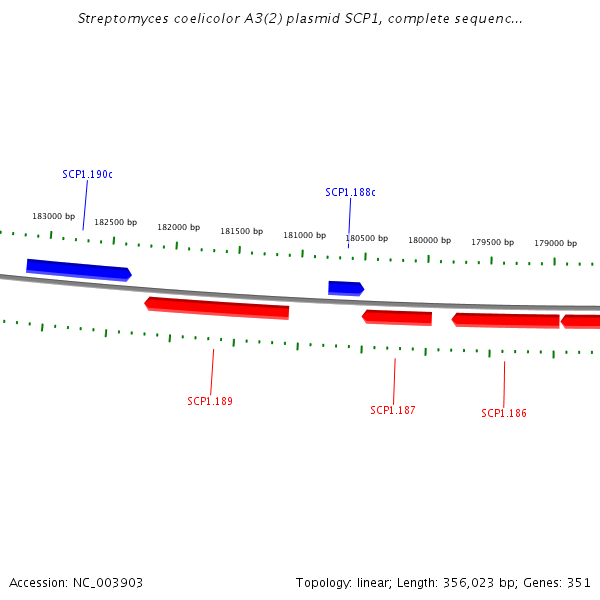 Streptomyces coelicolor A3(2) plasmid SCP1, complete sequenc...

SCP1.190c

SCP1.188c

183000 bp
182500 bp
182000 bp
181500 bp
181000 bp
180500 bp
180000 bp
179500 bp
179000 bp

SCP1.189

SCP1.187

SCP1.186

Accession: NC_003903

Topology: linear; Length: 356,023 bp; Genes: 351